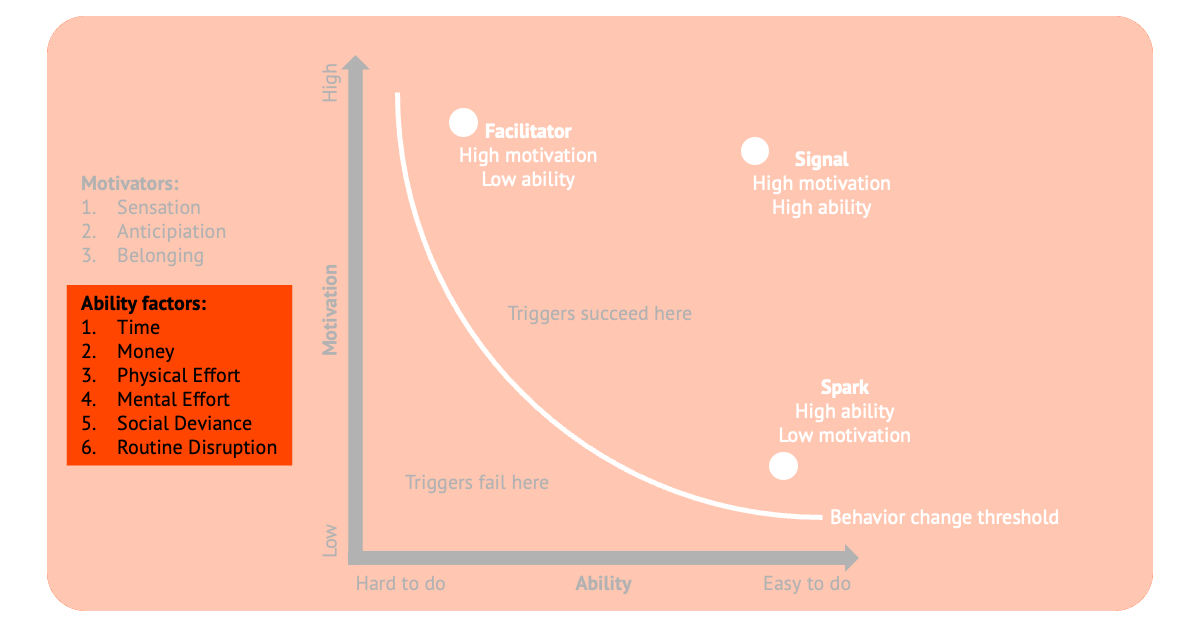 Motivators:
1. Sensation
2. Anticipiation
3. Belonging

Ability factors:
1. Time
2. Money
3. Physical Effort
4. Mental Effort
5. Social Deviance
6. Routine Disruption

High
Motivation
Low

Facilitator
High motivation
Low ability

Signal
High motivation
High ability

Triggers succeed here

Spark
High ability
Low motivation

Triggers fail here

Behavior change threshold

Hard to do
Ability
Easy to do